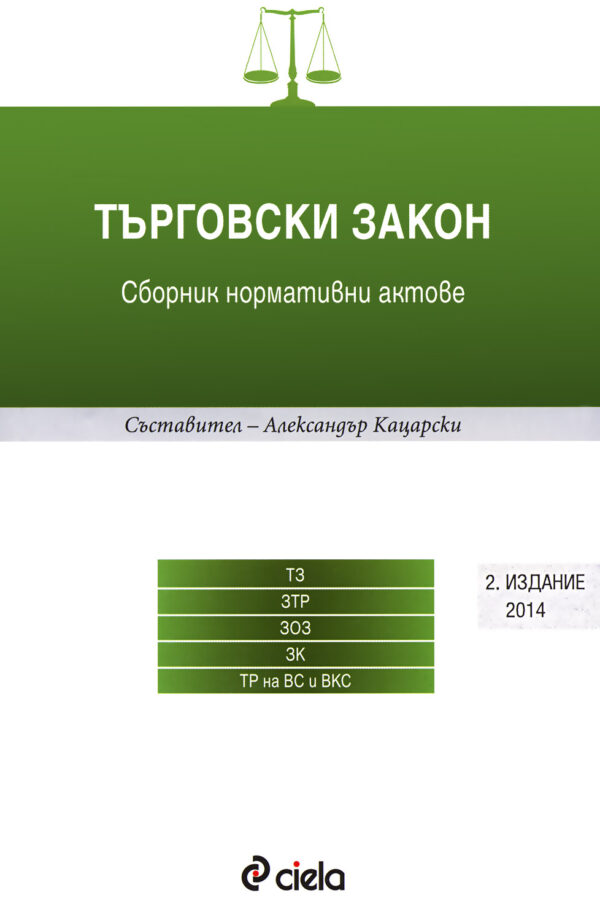 ТЪРГОВСКИ ЗАКОН

Сборник нормативни актове

Съставител – Александър Кацарски

ТЗ

ЗТР

ЗОЗ

ЗК

ТР на ВС и ВКС

2. ИЗДАНИЕ
2014

ciela